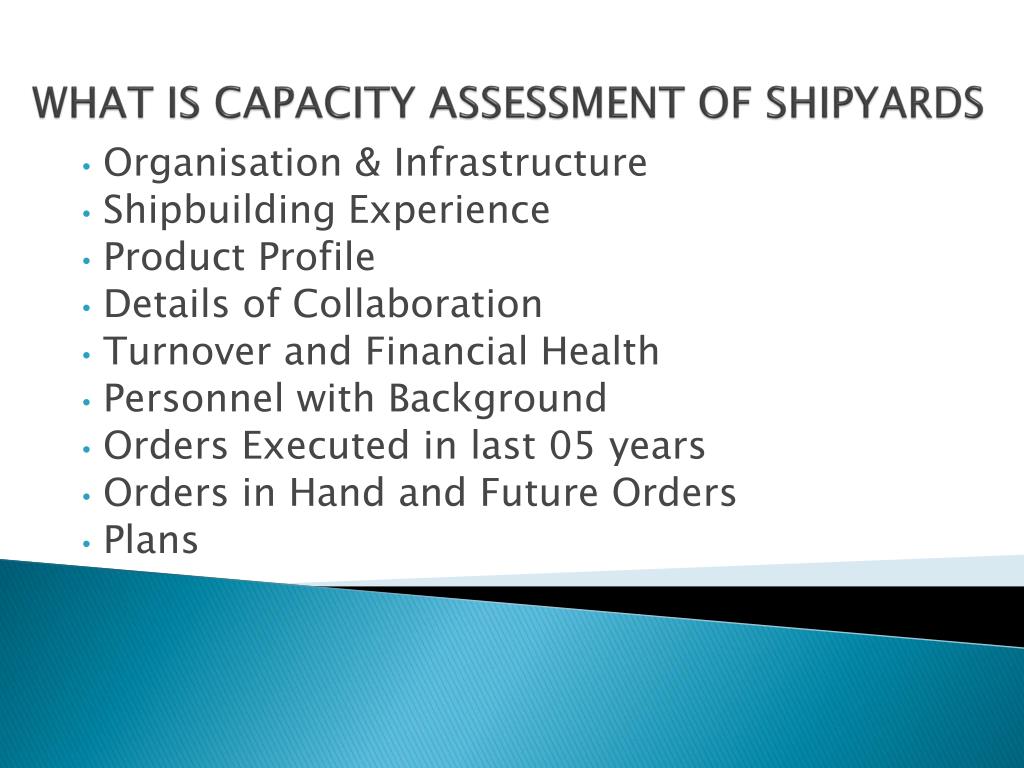 WHAT IS CAPACITY ASSESSMENT OF SHIPYARDS

• Organisation & Infrastructure
• Shipbuilding Experience
• Product Profile
• Details of Collaboration
• Turnover and Financial Health
• Personnel with Background
• Orders Executed in last 05 years
• Orders in Hand and Future Orders
• Plans